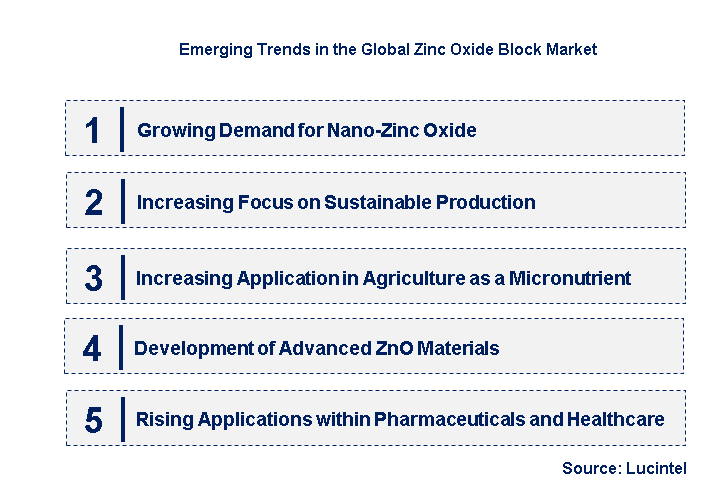 Emerging Trends in the Global Zinc Oxide Block Market

1 Growing Demand for Nano-Zinc Oxide

2 Increasing Focus on Sustainable Production

3 Increasing Application in Agriculture as a Micronutrient

4 Development of Advanced ZnO Materials

5 Rising Applications within Pharmaceuticals and Healthcare

Source: Lucintel